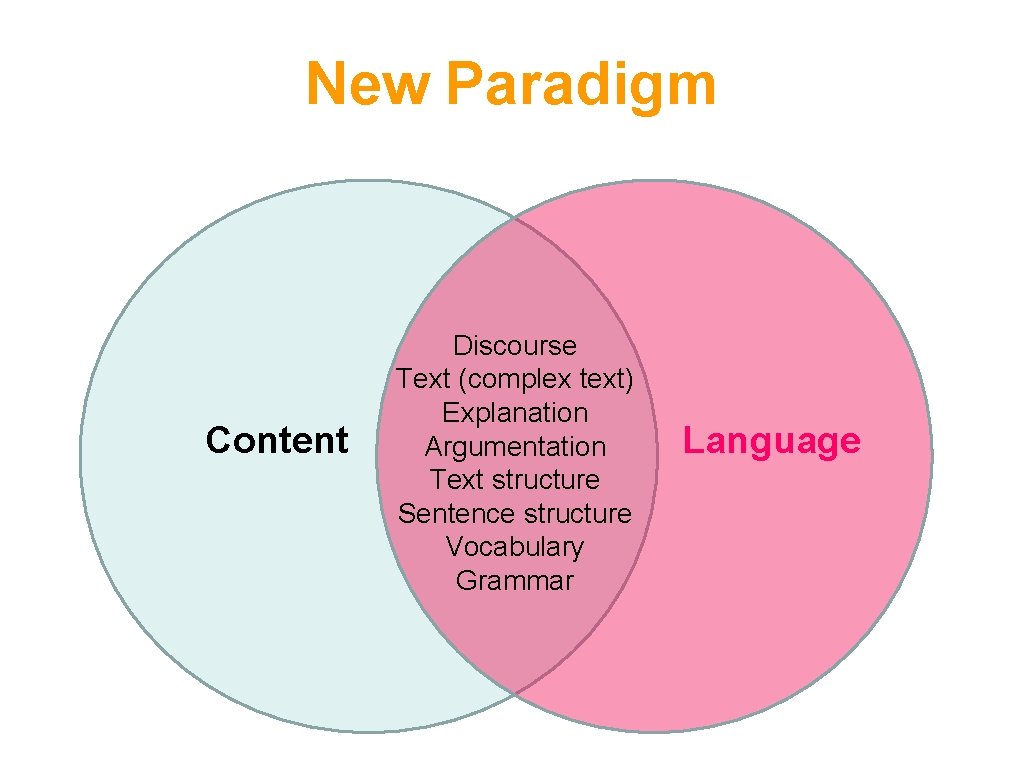 New Paradigm

Content

Discourse
Text (complex text)
Explanation
Argumentation
Text structure
Sentence structure
Vocabulary
Grammar

Language